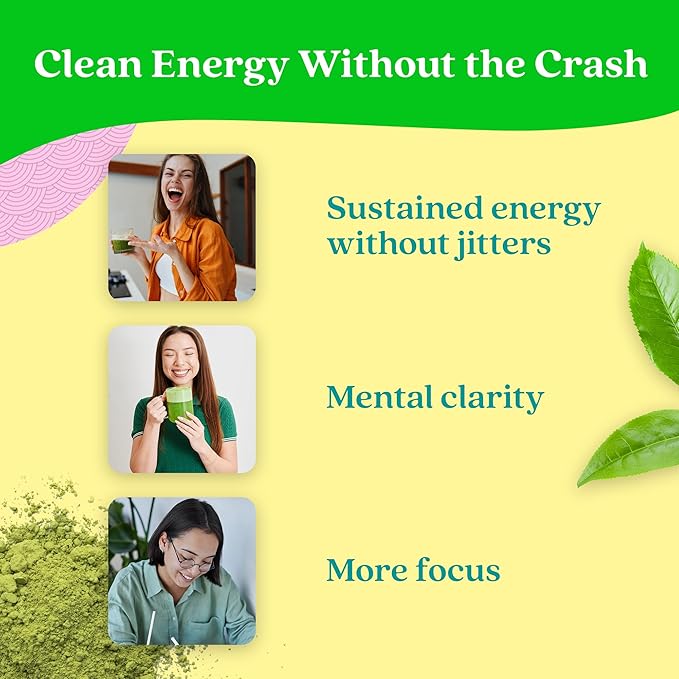 Clean Energy Without the Crash

Sustained energy without jitters

Mental clarity

More focus